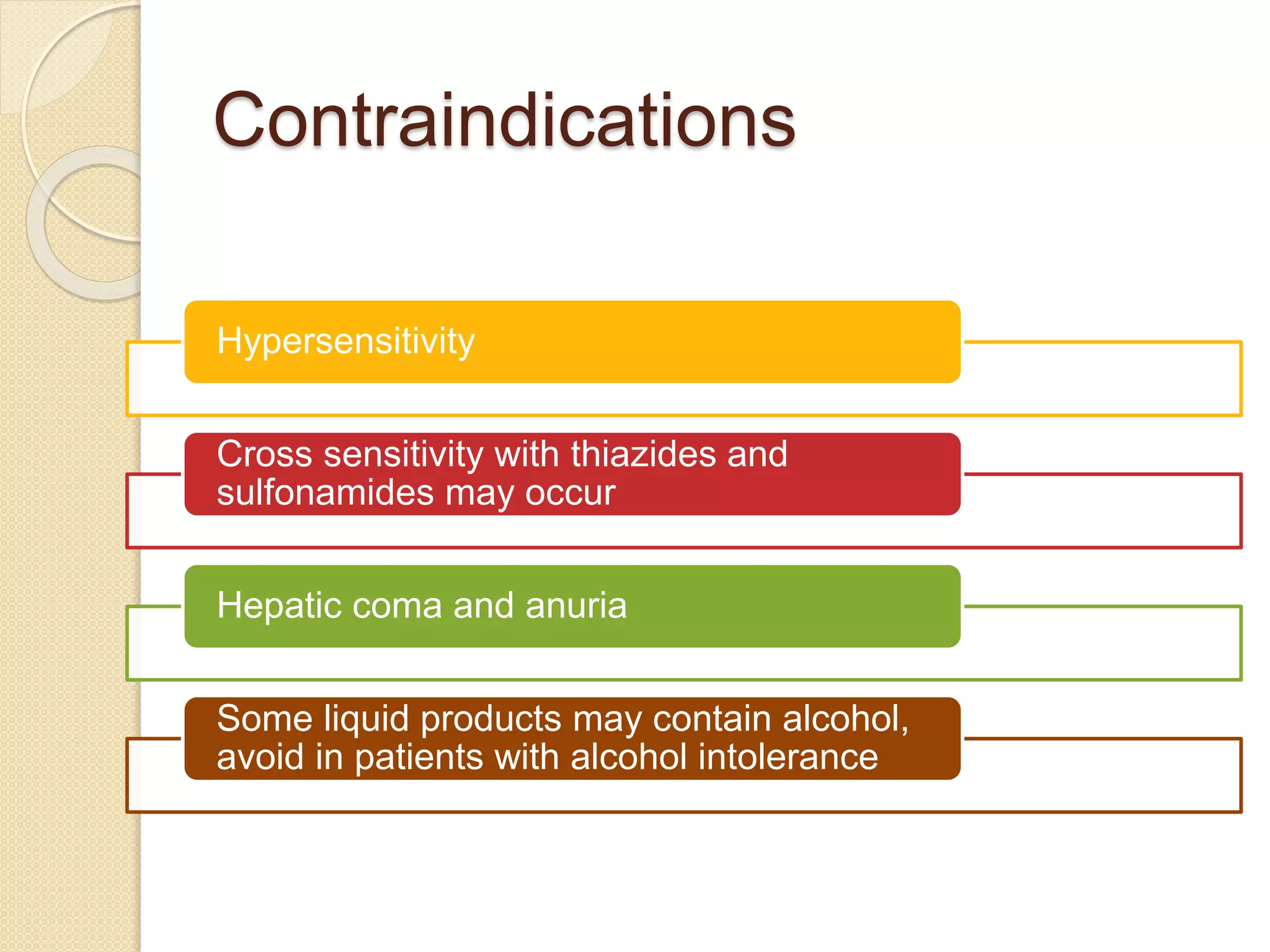 Contraindications

Hypersensitivity

Cross sensitivity with thiazides and sulfonamides may occur

Hepatic coma and anuria

Some liquid products may contain alcohol, avoid in patients with alcohol intolerance